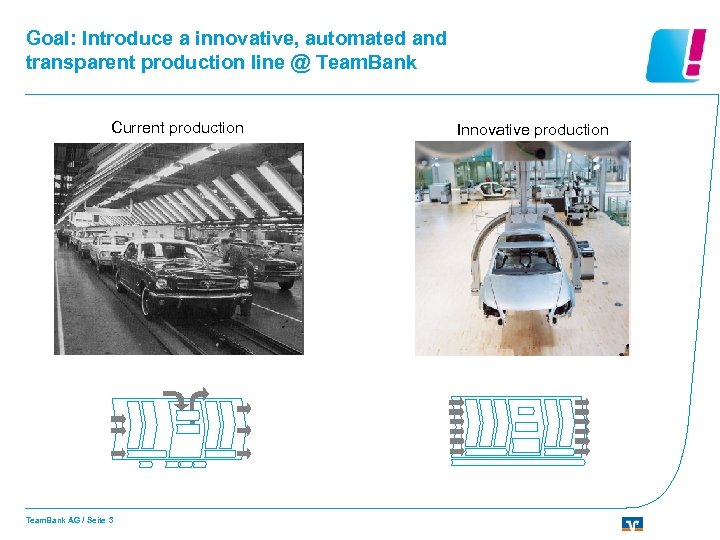 Goal: Introduce a innovative, automated and transparent production line @ TeamBank

Current production

Innovative production

TeamBank AG / Seite 3